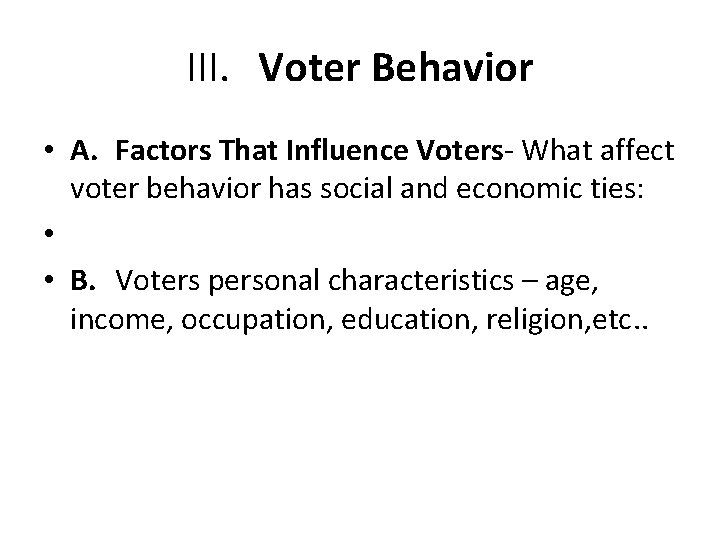 III. Voter Behavior

• A. Factors That Influence Voters- What affect voter behavior has social and economic ties:

•

• B. Voters personal characteristics – age, income, occupation, education, religion,etc..